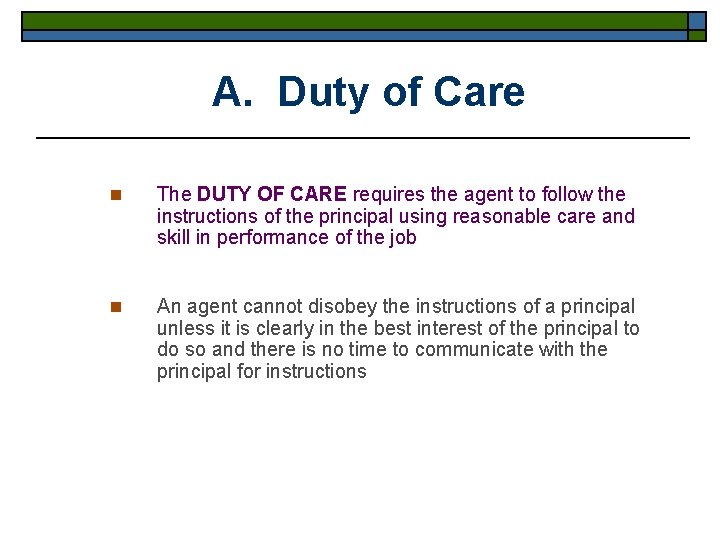 A. Duty of Care

The DUTY OF CARE requires the agent to follow the instructions of the principal using reasonable care and skill in performance of the job

An agent cannot disobey the instructions of a principal unless it is clearly in the best interest of the principal to do so and there is no time to communicate with the principal for instructions